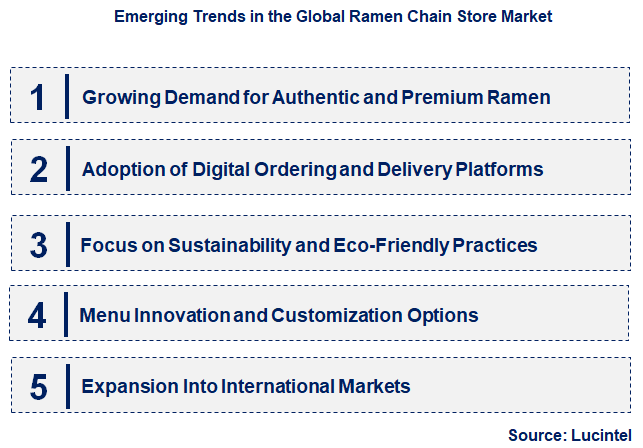 Emerging Trends in the Global Ramen Chain Store Market

1 Growing Demand for Authentic and Premium Ramen

2 Adoption of Digital Ordering and Delivery Platforms

3 Focus on Sustainability and Eco-Friendly Practices

4 Menu Innovation and Customization Options

5 Expansion Into International Markets

Source: Lucintel